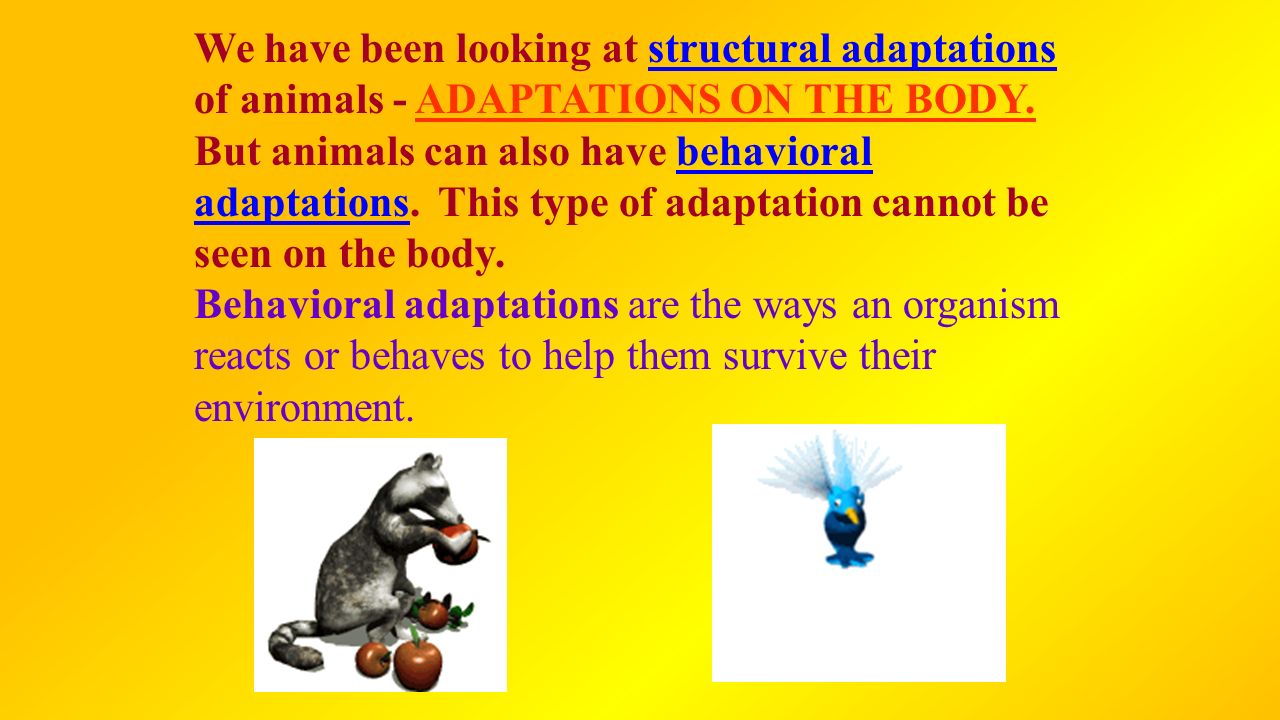 We have been looking at structural adaptations of animals - ADAPTATIONS ON THE BODY. But animals can also have behavioral adaptations. This type of adaptation cannot be seen on the body.

Behavioral adaptations are the ways an organism reacts or behaves to help them survive their environment.